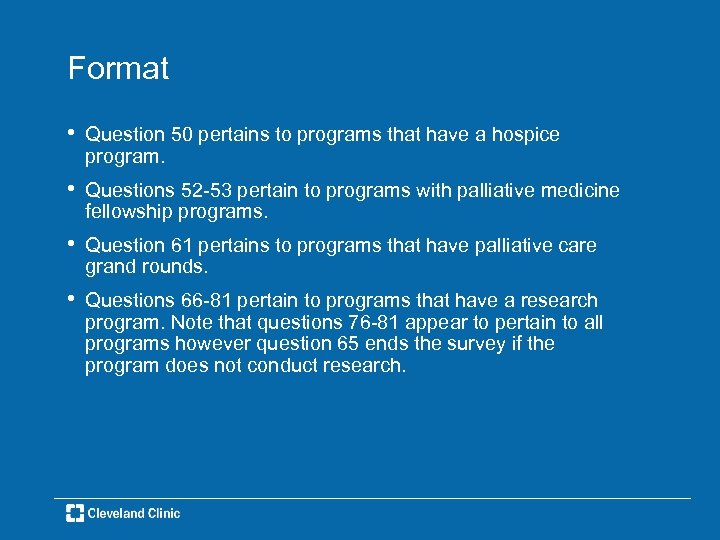 Format

• Question 50 pertains to programs that have a hospice program.

• Questions 52-53 pertain to programs with palliative medicine fellowship programs.

• Question 61 pertains to programs that have palliative care grand rounds.

• Questions 66-81 pertain to programs that have a research program. Note that questions 76-81 appear to pertain to all programs however question 65 ends the survey if the program does not conduct research.

Cleveland Clinic